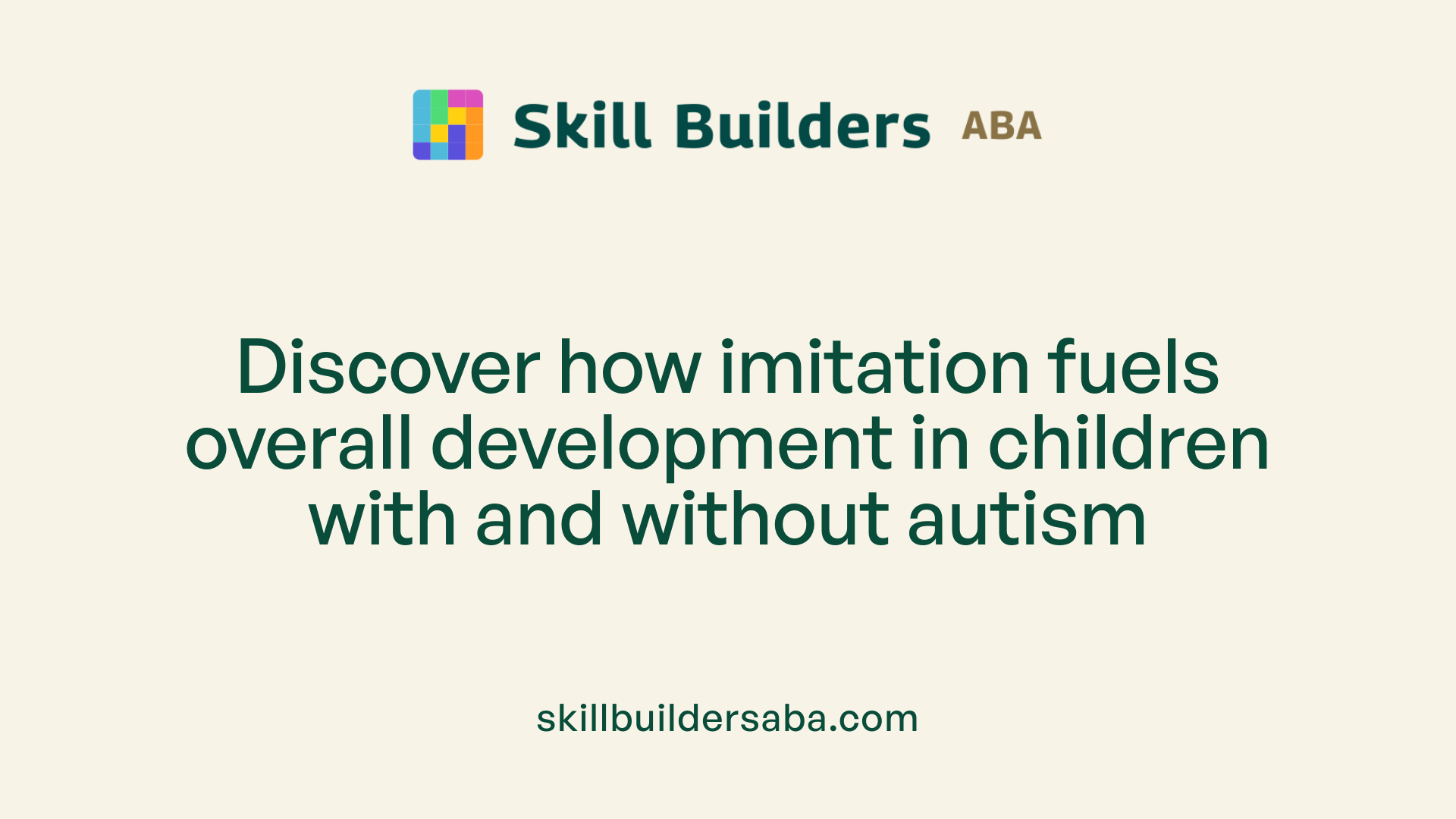 Skill Builders ABA

Discover how imitation fuels overall development in children with and without autism

skillbuildersaba.com